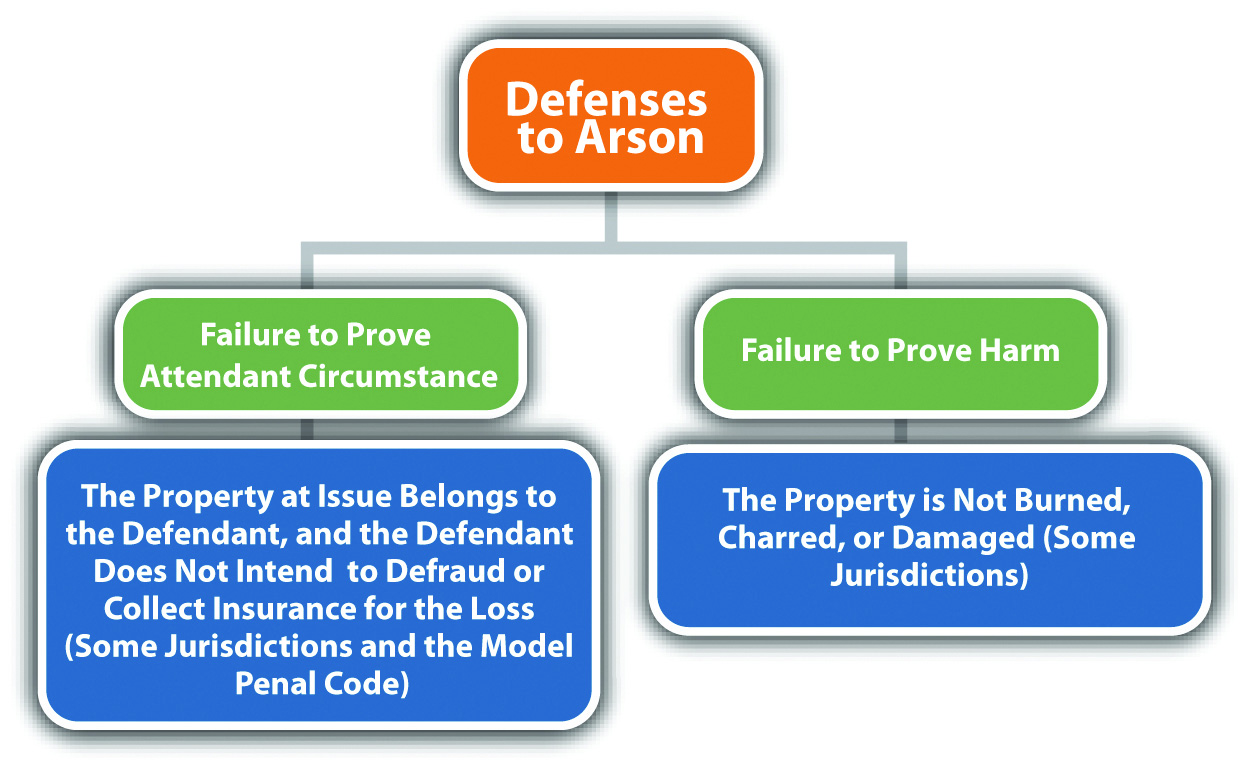 Defenses to Arson

Failure to Prove Attendant Circumstance

The Property at Issue Belongs to the Defendant, and the Defendant Does Not Intend to Defraud or Collect Insurance for the Loss (Some Jurisdictions and the Model Penal Code)

Failure to Prove Harm

The Property is Not Burned, Charred, or Damaged (Some Jurisdictions)